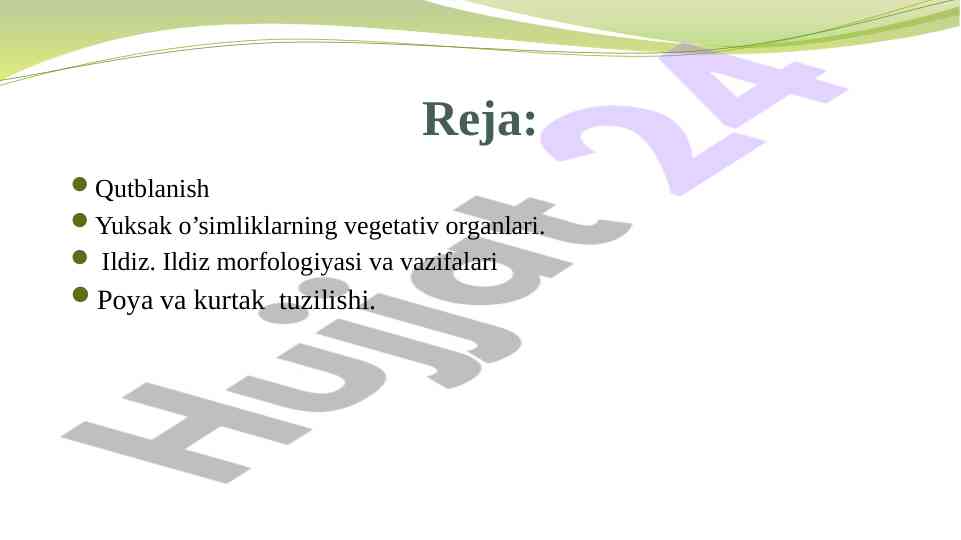 Reja:

Qutblanish
Yuksak o’simliklarning vegetativ organlari.
Ildiz. Ildiz morfologiyasi va vazifalari
Poya va kurtak tuzilishi.

Hujjat 24